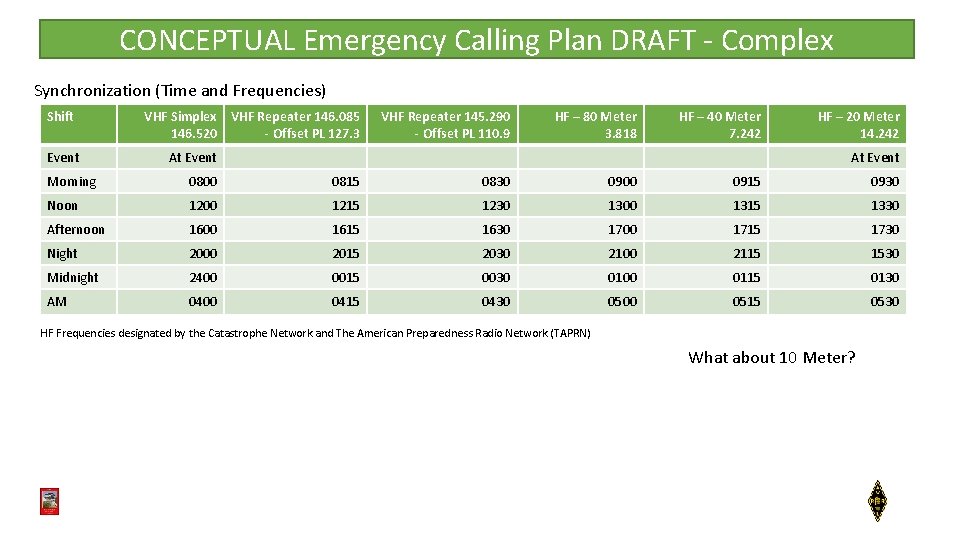 CONCEPTUAL Emergency Calling Plan DRAFT - Complex

Synchronization (Time and Frequencies)

| Shift | VHF Simplex 146.520 | VHF Repeater 146.085 - Offset PL 127.3 | VHF Repeater 145.290 - Offset PL 110.9 | HF – 80 Meter 3.818 | HF – 40 Meter 7.242 | HF – 20 Meter 14.242 |
|---|---|---|---|---|---|---|
| Event | At Event | | | | | At Event |
| Morning | 0800 | 0815 | 0830 | 0900 | 0915 | 0930 |
| Noon | 1200 | 1215 | 1230 | 1300 | 1315 | 1330 |
| Afternoon | 1600 | 1615 | 1630 | 1700 | 1715 | 1730 |
| Night | 2000 | 2015 | 2030 | 2100 | 2115 | 1530 |
| Midnight | 2400 | 0015 | 0030 | 0100 | 0115 | 0130 |
| AM | 0400 | 0415 | 0430 | 0500 | 0515 | 0530 |

HF Frequencies designated by the Catastrophe Network and The American Preparedness Radio Network (TAPRN)

What about 10 Meter?